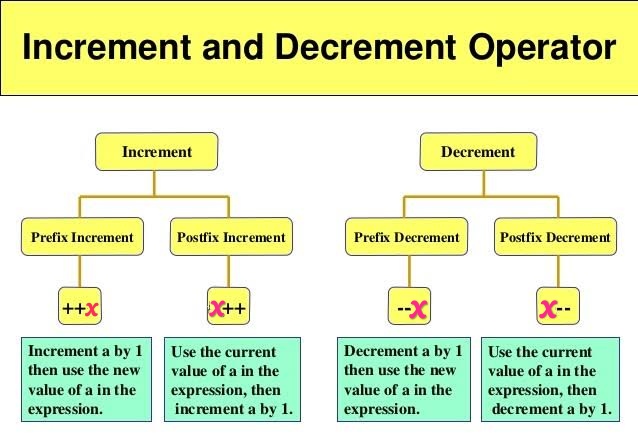 Increment and Decrement Operator

Increment

Prefix Increment

Postfix Increment

++x

x++

Increment a by 1 then use the new value of a in the expression.

Use the current value of a in the expression, then increment a by 1.

Decrement

Prefix Decrement

Postfix Decrement

--x

x--

Decrement a by 1 then use the new value of a in the expression.

Use the current value of a in the expression, then decrement a by 1.